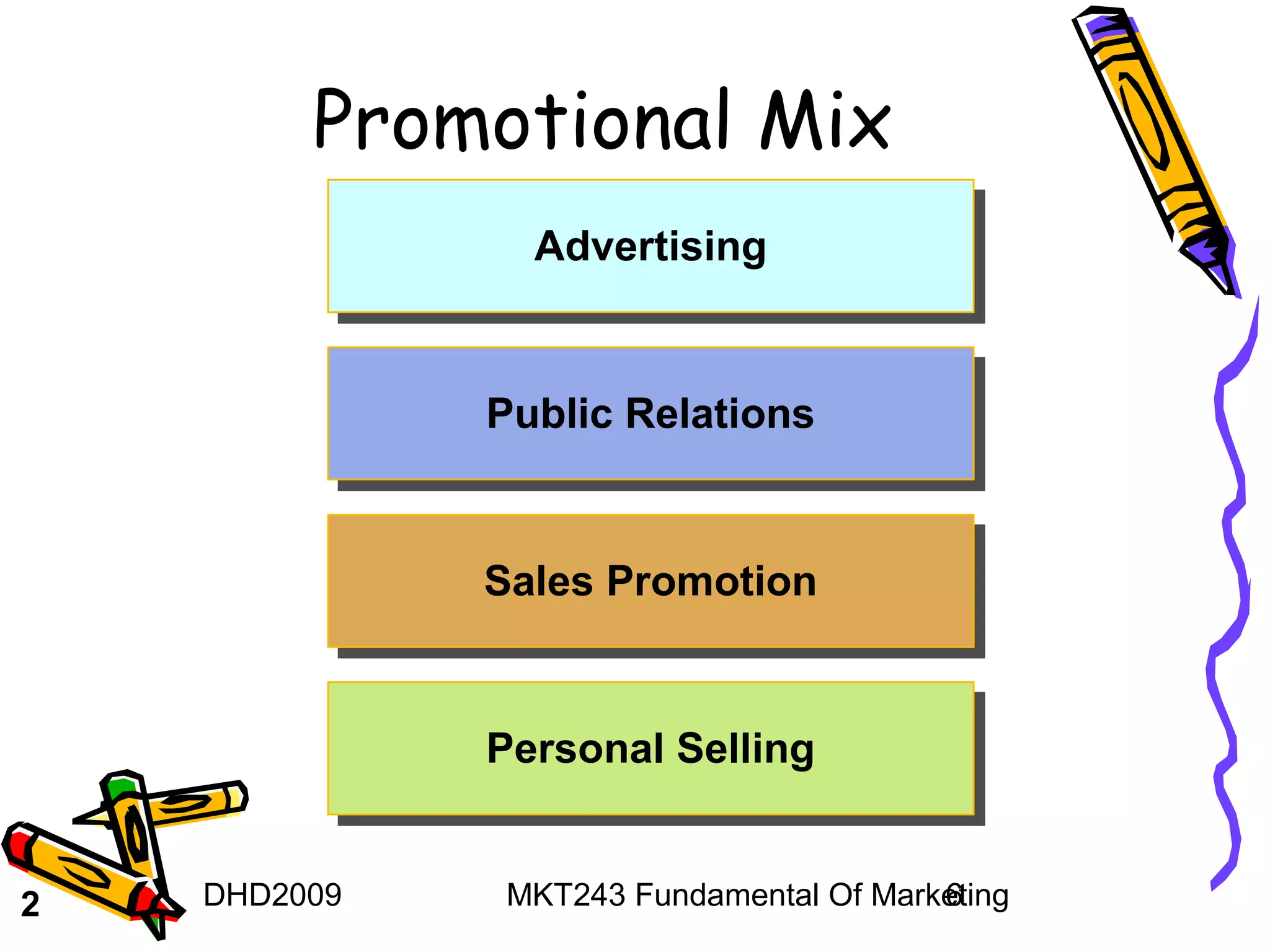 Promotional Mix

Advertising

Public Relations

Sales Promotion

Personal Selling

2

DHD2009

MKT243 Fundamental Of Marketing

6